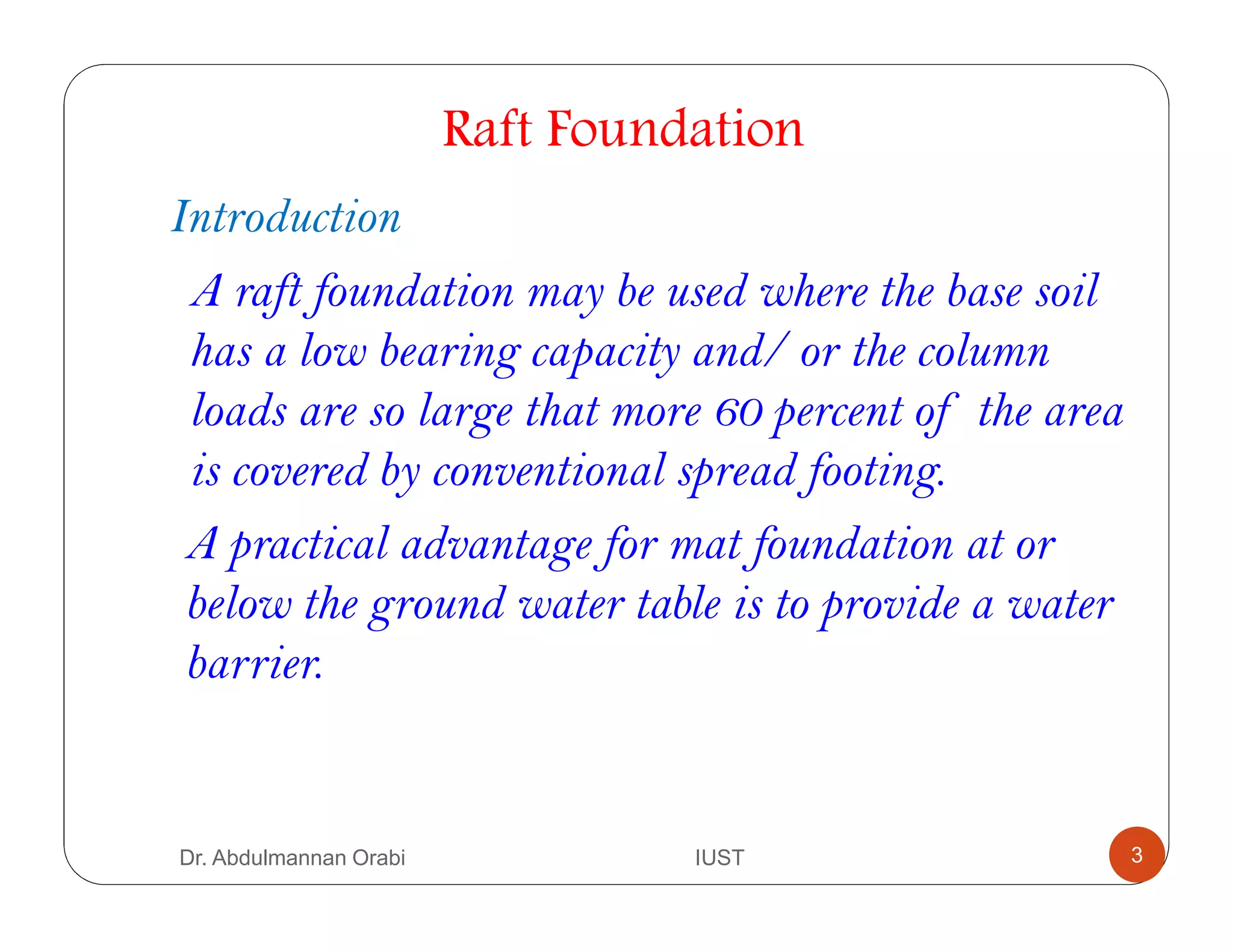 Raft Foundation

Introduction

A raft foundation may be used where the base soil has a low bearing capacity and/ or the column loads are so large that more 60 percent of the area is covered by conventional spread footing.

A practical advantage for mat foundation at or below the ground water table is to provide a water barrier.

Dr. Abdulmannan Orabi

IUST

3